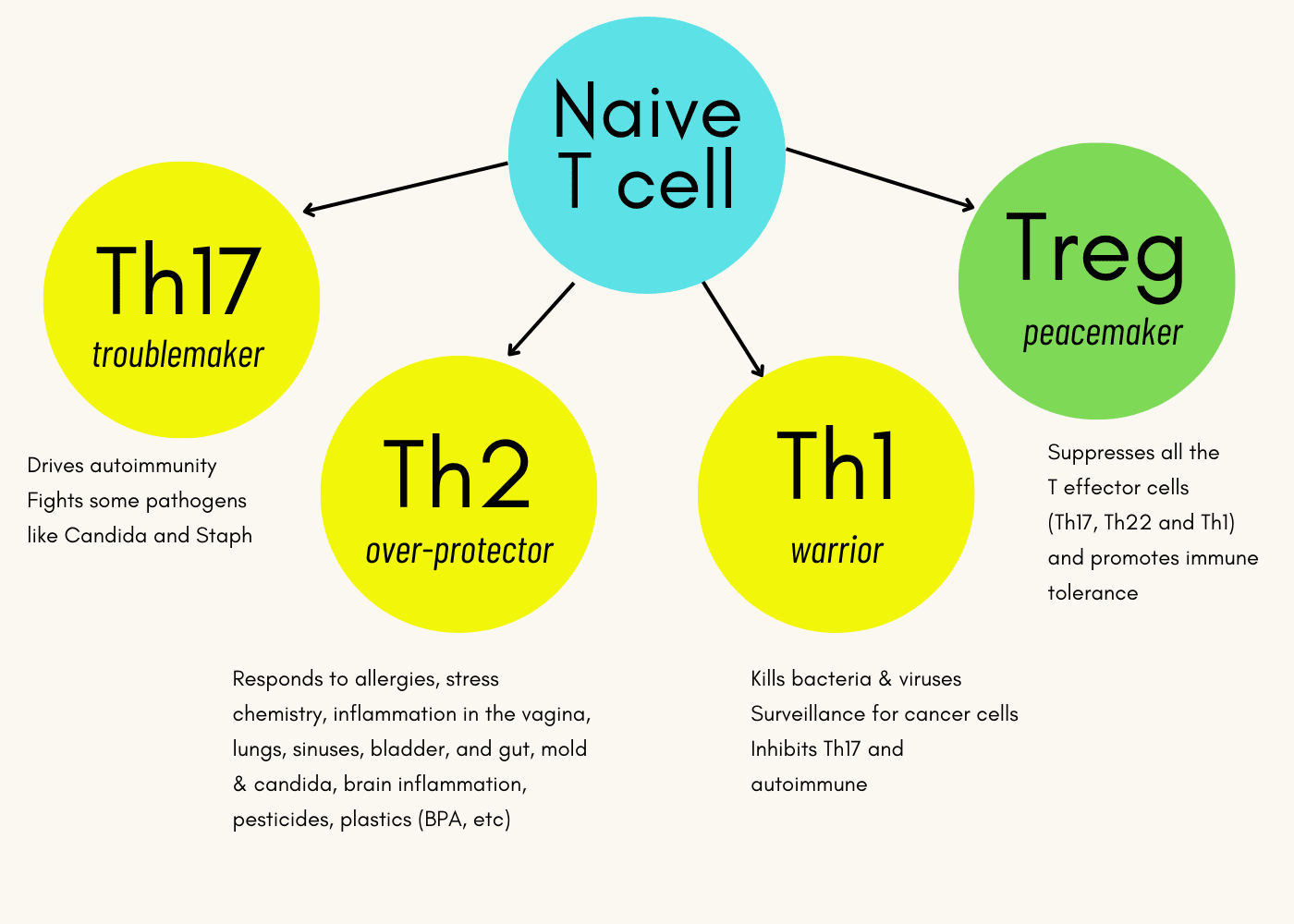 Naive T cell

Th17
troublemaker

Drives autoimmunity
Fights some pathogens like Candida and Staph

Th2
over-protector

Responds to allergies, stress chemistry, inflammation in the vagina, lungs, sinuses, bladder, and gut, mold & candida, brain inflammation, pesticides, plastics (BPA, etc)

Th1
warrior

Kills bacteria & viruses
Surveillance for cancer cells
Inhibits Th17 and autoimmune

Treg
peacemaker

Suppresses all the T effector cells (Th17, Th22 and Th1) and promotes immune tolerance